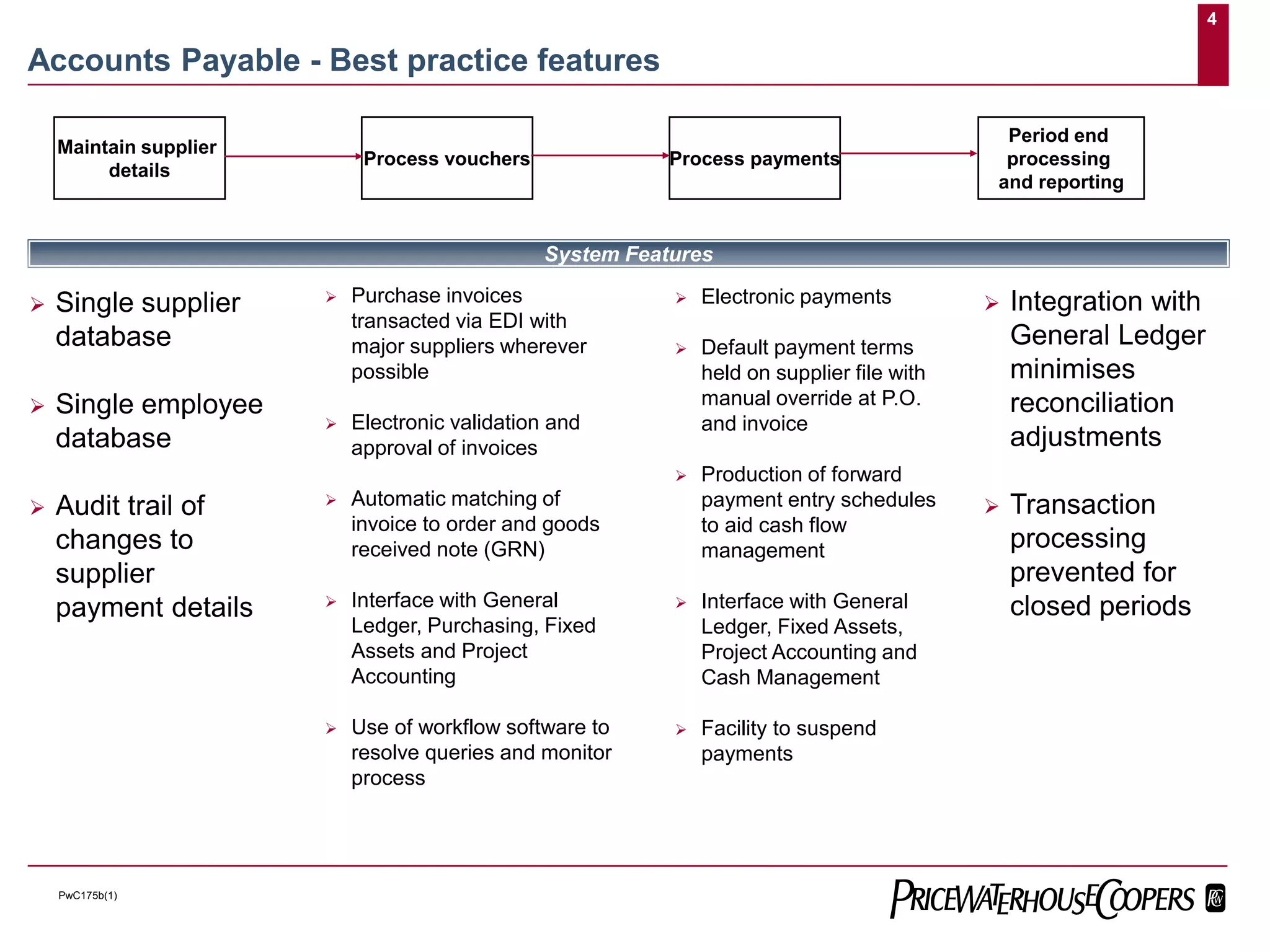 4

Accounts Payable - Best practice features

Maintain supplier details

Process vouchers

Process payments

Period end processing and reporting

System Features

➢ Single supplier database

➢ Single employee database

➢ Audit trail of changes to supplier payment details

➢ Purchase invoices transacted via EDI with major suppliers wherever possible

➢ Electronic validation and approval of invoices

➢ Automatic matching of invoice to order and goods received note (GRN)

➢ Interface with General Ledger, Purchasing, Fixed Assets and Project Accounting

➢ Use of workflow software to resolve queries and monitor process

➢ Electronic payments

➢ Default payment terms held on supplier file with manual override at P.O. and invoice

➢ Production of forward payment entry schedules to aid cash flow management

➢ Interface with General Ledger, Fixed Assets, Project Accounting and Cash Management

➢ Facility to suspend payments

➢ Integration with General Ledger minimises reconciliation adjustments

➢ Transaction processing prevented for closed periods

PwC175b(1)

PRICEWATERHOUSECOOPERS